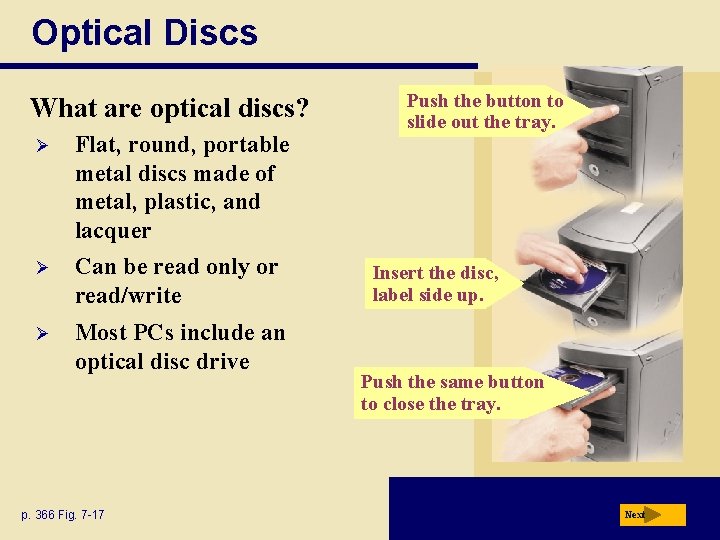 Optical Discs

What are optical discs?

➢ Flat, round, portable metal discs made of metal, plastic, and lacquer

➢ Can be read only or read/write

➢ Most PCs include an optical disc drive

Push the button to slide out the tray.

Insert the disc, label side up.

Push the same button to close the tray.

p. 366 Fig. 7-17

Next